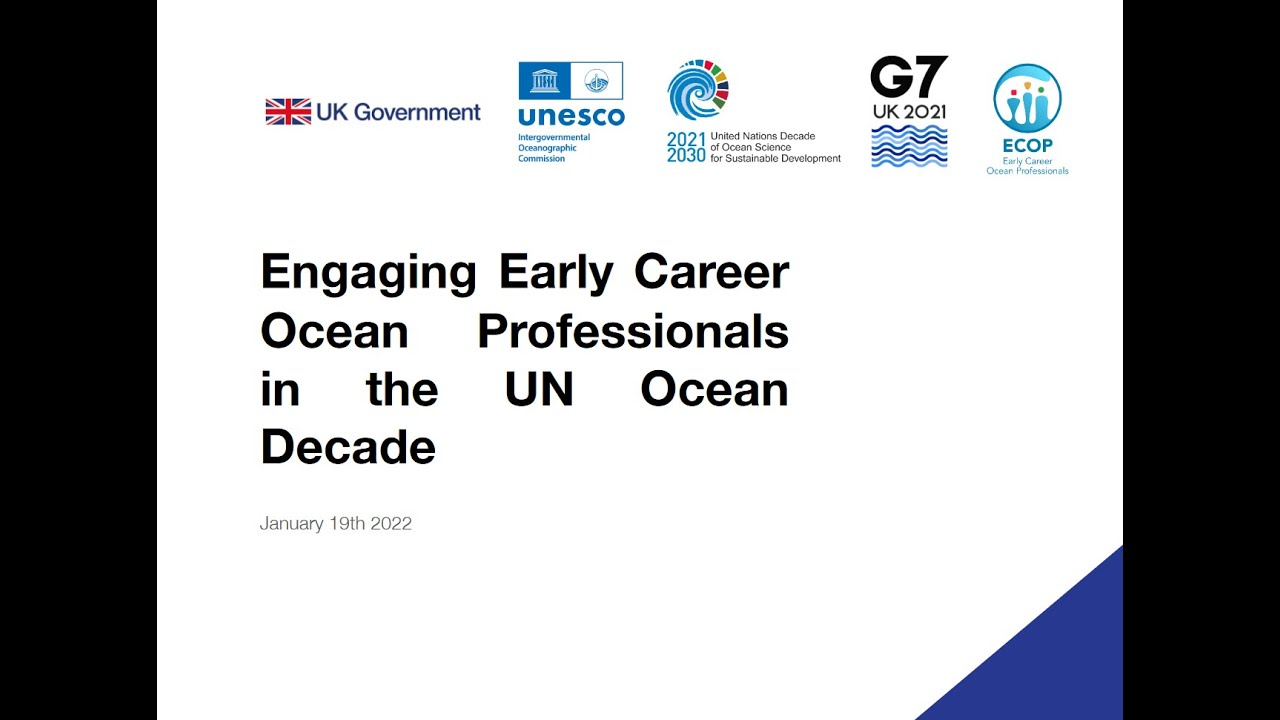 UK Government

unesco
Intergovernmental Oceanographic Commission

2021 2030 United Nations Decade of Ocean Science for Sustainable Development

G7 UK 2021

ECOP
Early Career Ocean Professionals

Engaging Early Career Ocean Professionals in the UN Ocean Decade

January 19th 2022